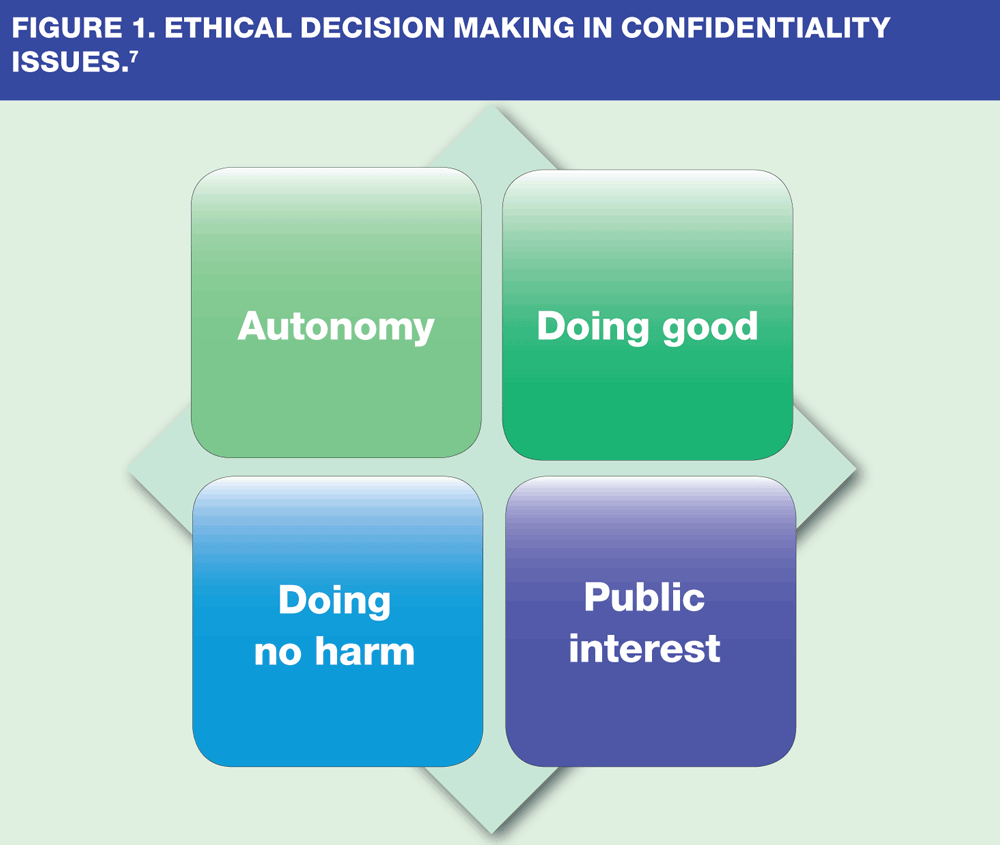 FIGURE 1. ETHICAL DECISION MAKING IN CONFIDENTIALITY ISSUES.$^7$

Autonomy

Doing good

Doing no harm

Public interest